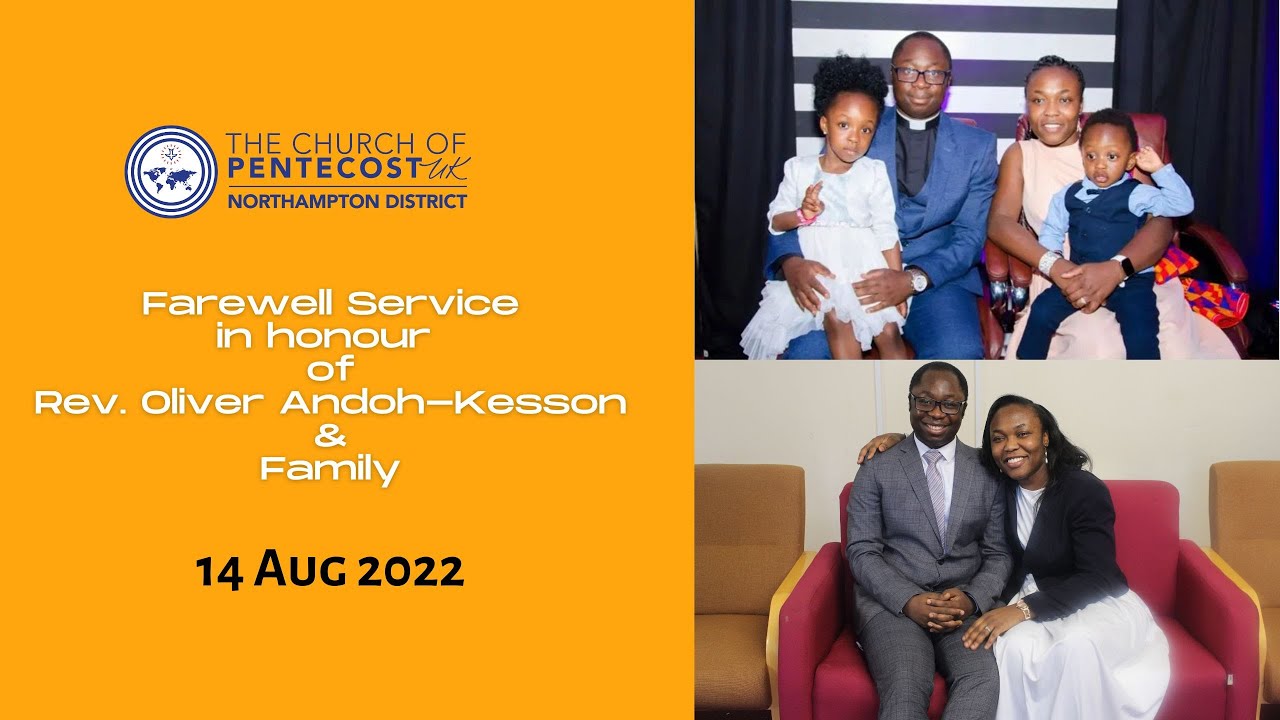 THE CHURCH OF PENTECOST UK
NORTHAMPTON DISTRICT

Farewell Service in honour of Rev. Oliver Andoh-Kesson & Family

14 AUG 2022